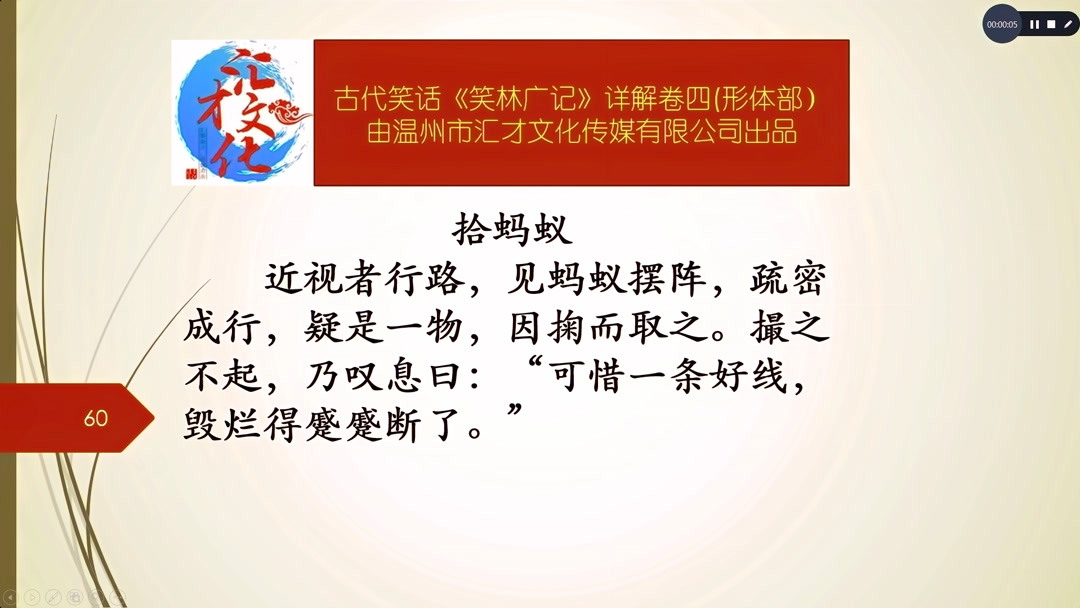 00:00:05

汇才文化

古代笑话《笑林广记》详解卷四(形体部）
由温州市汇才文化传媒有限公司出品

拾蚂蚁

近视者行路，见蚂蚁摆阵，疏密成行，疑是一物，因掬而取之。撮之不起，乃叹息曰：“可惜一条好线，毁烂得蹙蹙断了。”

60